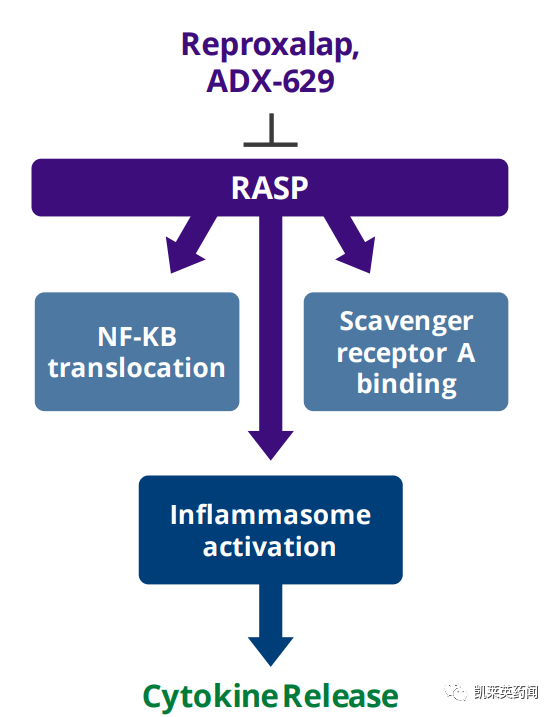 Reproxalap,
ADX-629

RASP

NF-KB translocation

Scavenger receptor A binding

Inflammasome activation

Cytokine Release

凯莱英药闻